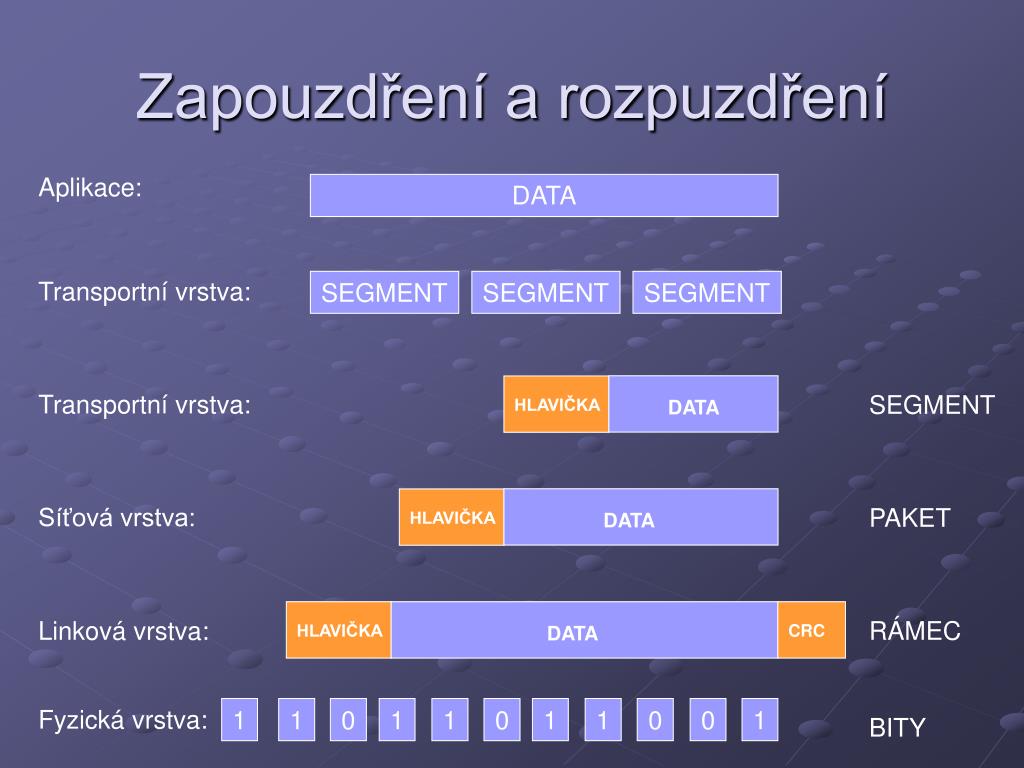 Zapouzdření a rozpuzdření

Aplikace: DATA

Transportní vrstva: SEGMENT SEGMENT SEGMENT

Transportní vrstva: HLAVIČKA DATA SEGMENT

Síťová vrstva: HLAVIČKA DATA PAKET

Linková vrstva: HLAVIČKA DATA CRC RÁMEC

Fyzická vrstva: 1 1 0 1 1 0 1 1 0 0 1 BITY